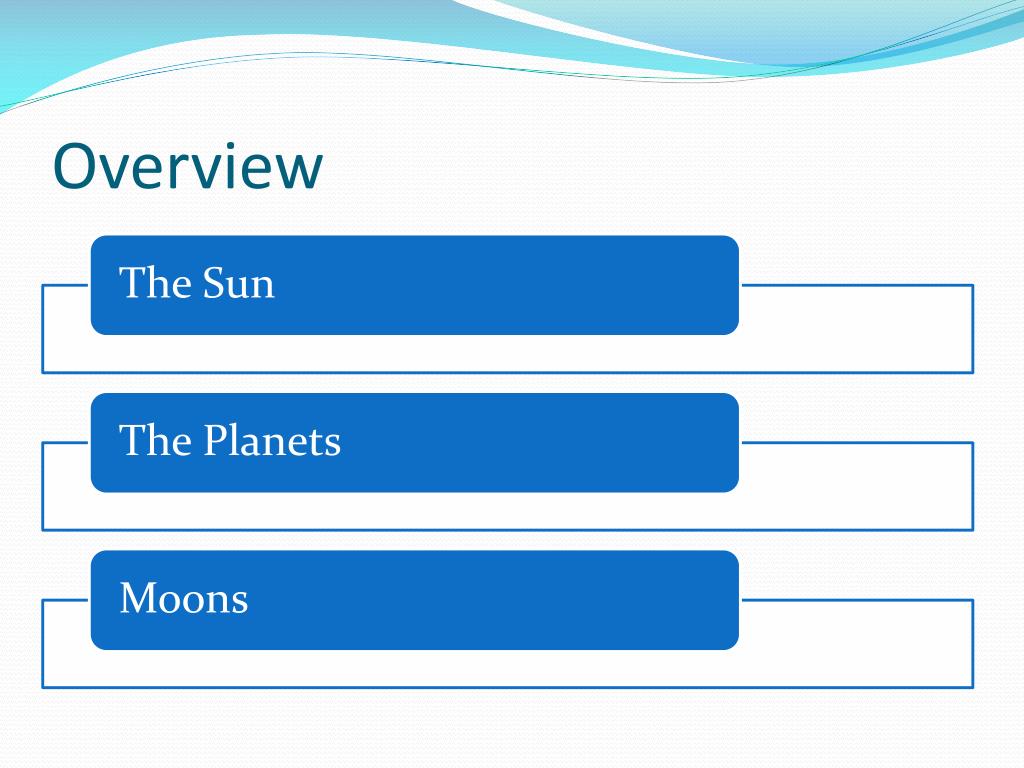 Overview

The Sun

The Planets

Moons